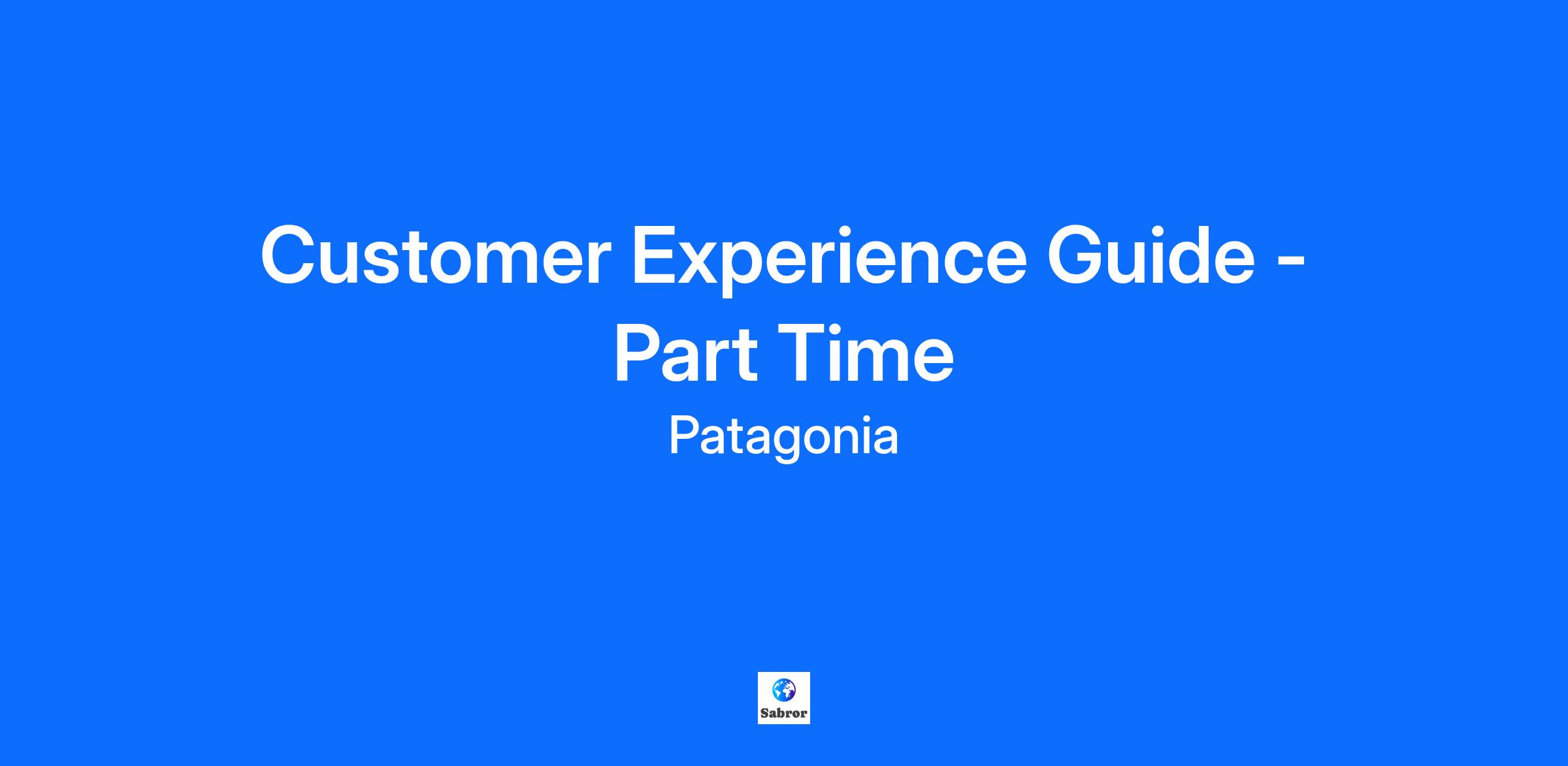 Customer Experience Guide - Part Time

Patagonia

Sabror